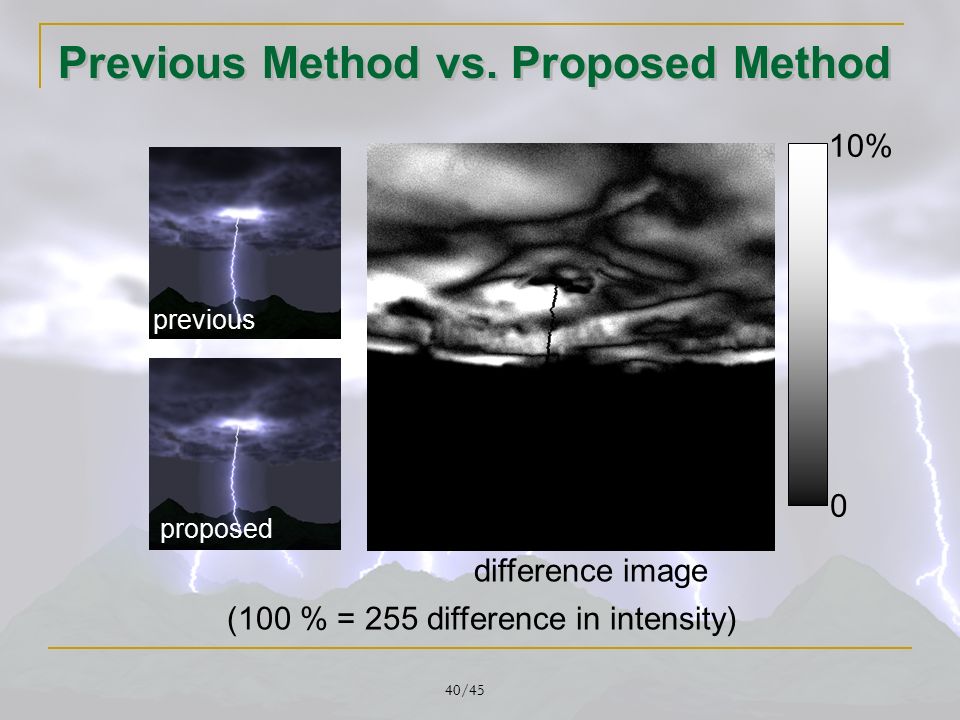 Previous Method vs. Proposed Method

previous

proposed

10%

0

difference image

(100 % = 255 difference in intensity)

40/45